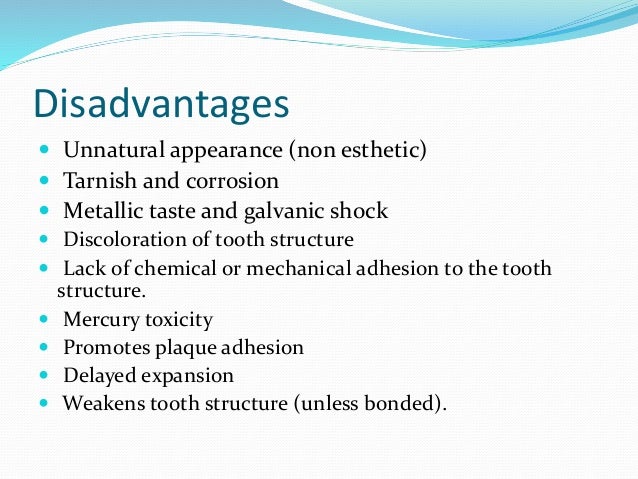 Disadvantages

- Unnatural appearance (non esthetic)
- Tarnish and corrosion
- Metallic taste and galvanic shock
- Discoloration of tooth structure
- Lack of chemical or mechanical adhesion to the tooth structure.
- Mercury toxicity
- Promotes plaque adhesion
- Delayed expansion
- Weakens tooth structure (unless bonded).